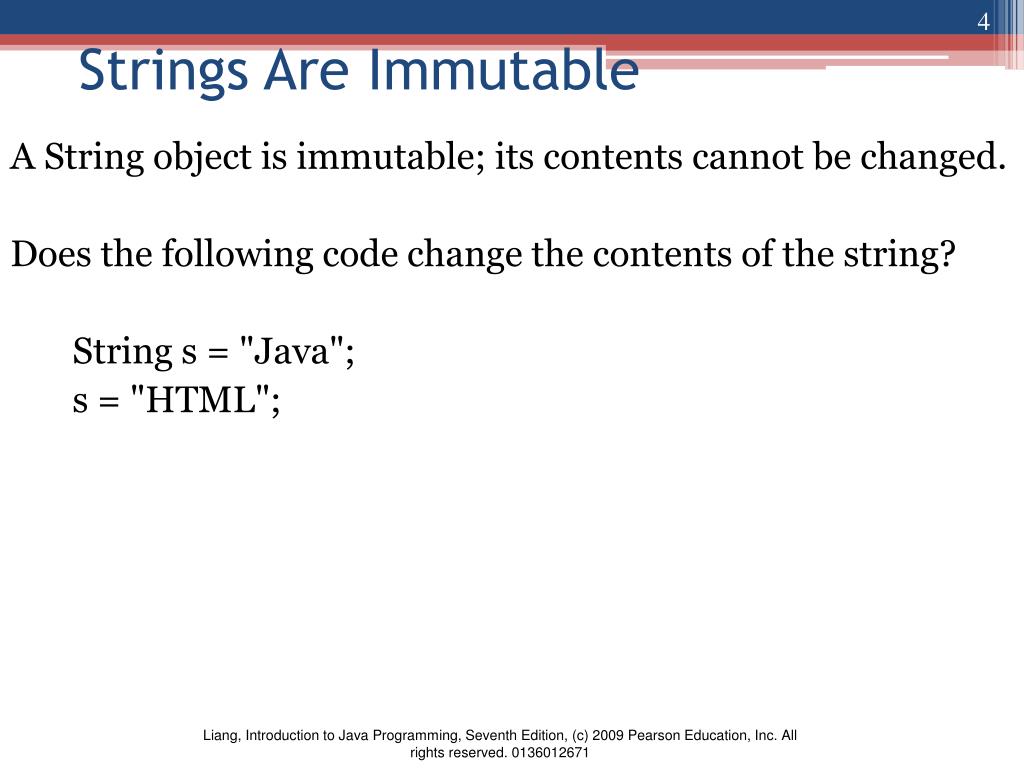 4

Strings Are Immutable

A String object is immutable; its contents cannot be changed.

Does the following code change the contents of the string?

String s = "Java";
s = "HTML";

Liang, Introduction to Java Programming, Seventh Edition, (c) 2009 Pearson Education, Inc. All rights reserved. 0136012671